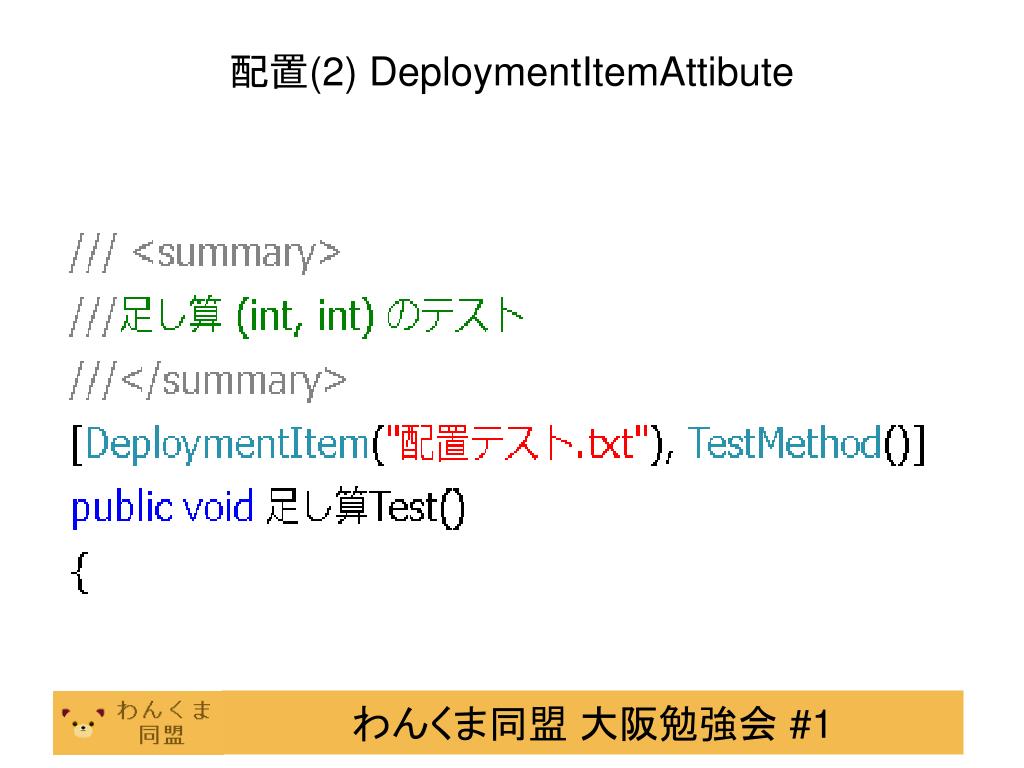 配置(2) DeploymentItemAttibute

/// <summary>
///足し算 (int, int) のテスト
///</summary>
[DeploymentItem("配置テスト.txt"), TestMethod()]
public void 足し算Test()
{

わんくま同盟

わんくま同盟 大阪勉強会 #1